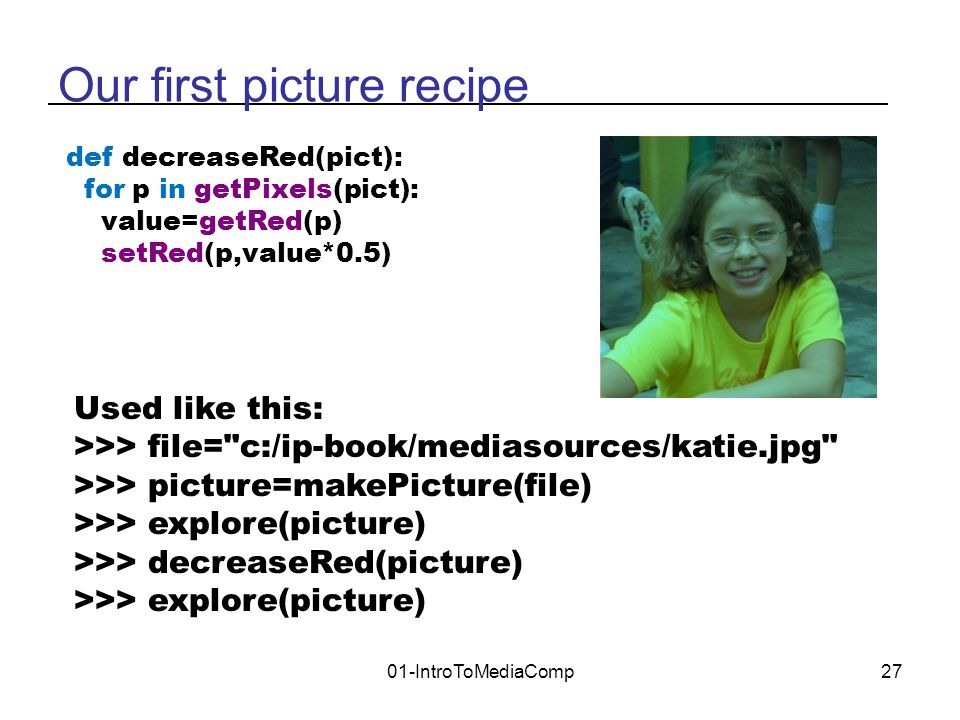 Our first picture recipe

def decreaseRed(pict):
 for p in getPixels(pict):
  value=getRed(p)
  setRed(p,value*0.5)

Used like this:
>>> file="c:/ip-book/mediasources/katie.jpg"
>>> picture=makePicture(file)
>>> explore(picture)
>>> decreaseRed(picture)
>>> explore(picture)

01-IntroToMediaComp

27